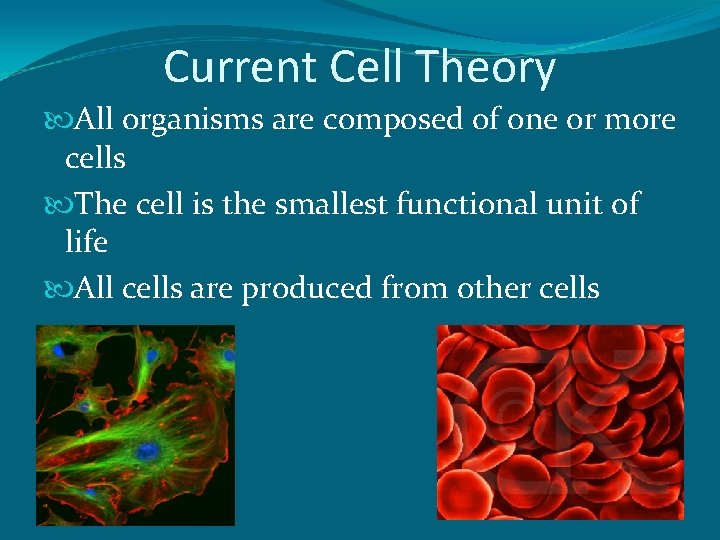 Current Cell Theory

All organisms are composed of one or more cells

The cell is the smallest functional unit of life

All cells are produced from other cells